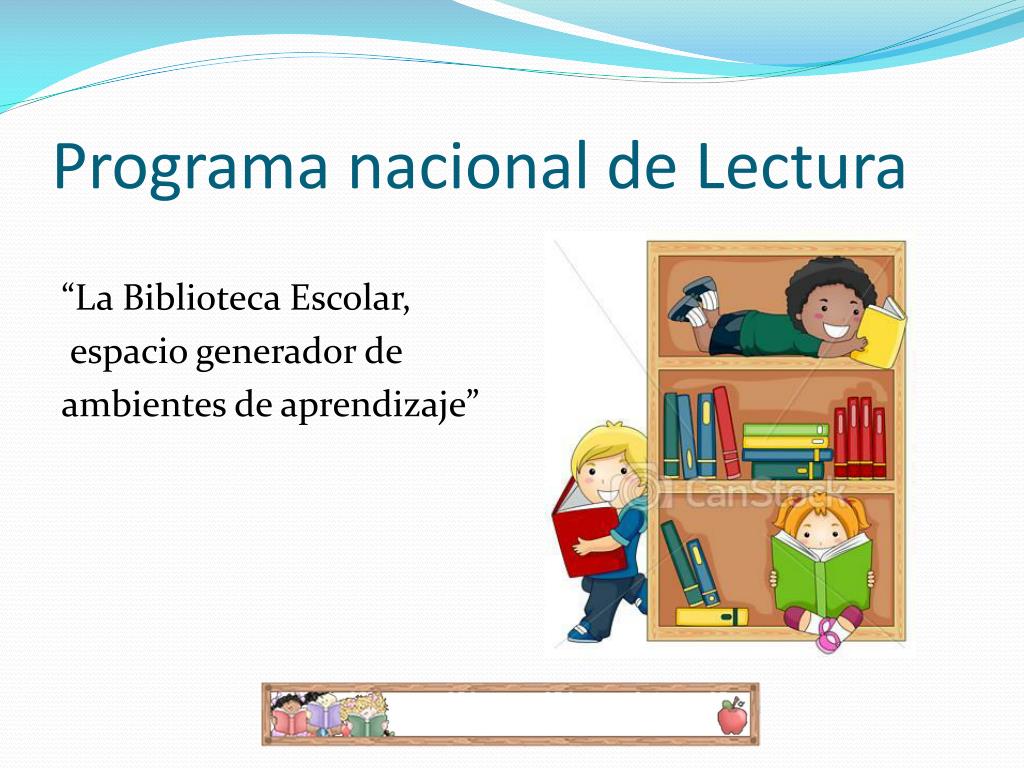 Programa nacional de Lectura

“La Biblioteca Escolar,
espacio generador de
ambientes de aprendizaje”

CanStock